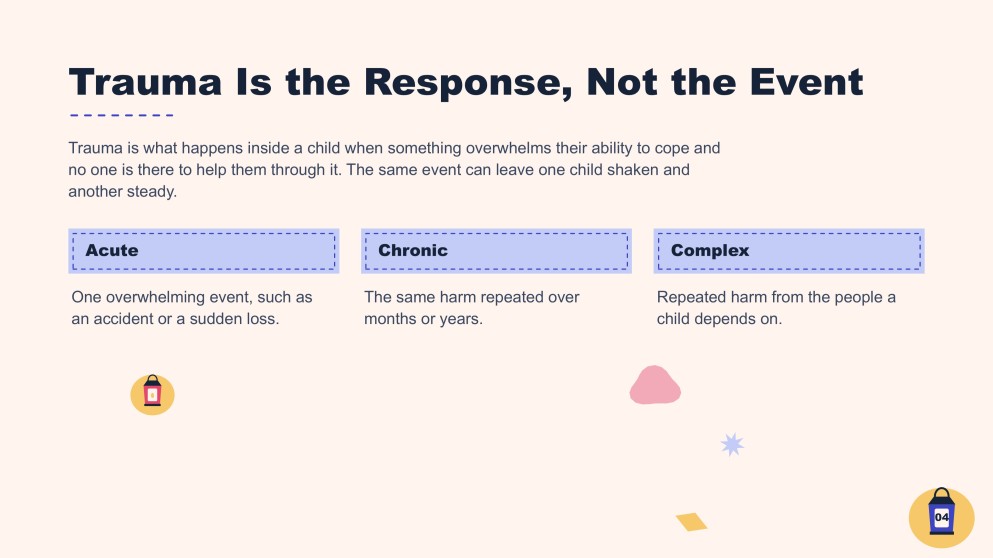 Trauma Is the Response, Not the Event

Trauma is what happens inside a child when something overwhelms their ability to cope and no one is there to help them through it. The same event can leave one child shaken and another steady.

Acute

One overwhelming event, such as an accident or a sudden loss.

Chronic

The same harm repeated over months or years.

Complex

Repeated harm from the people a child depends on.

04